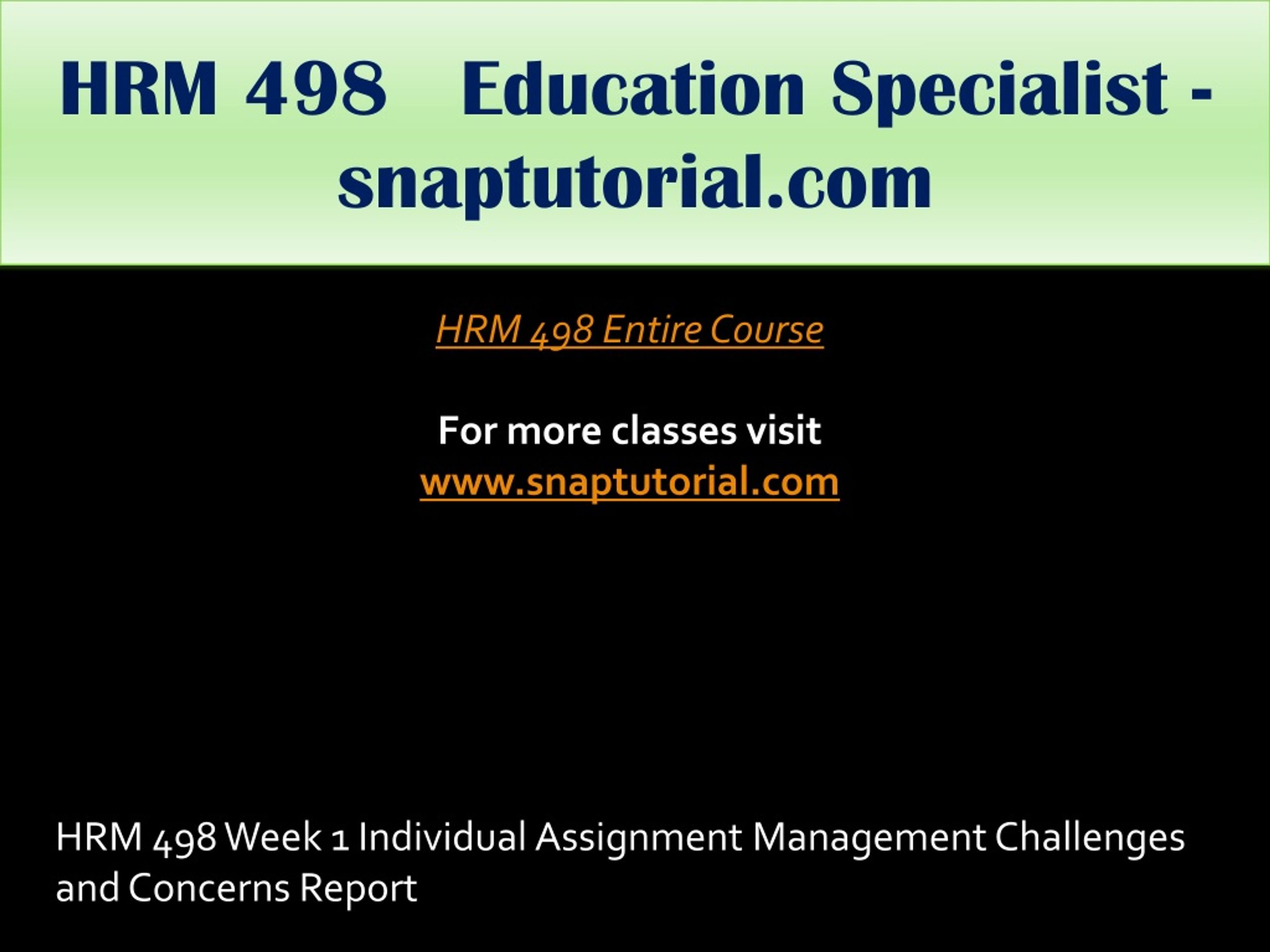 HRM 498 Education Specialist - snaptutorial.com

HRM 498 Entire Course

For more classes visit
www.snaptutorial.com

HRM 498 Week 1 Individual Assignment Management Challenges and Concerns Report